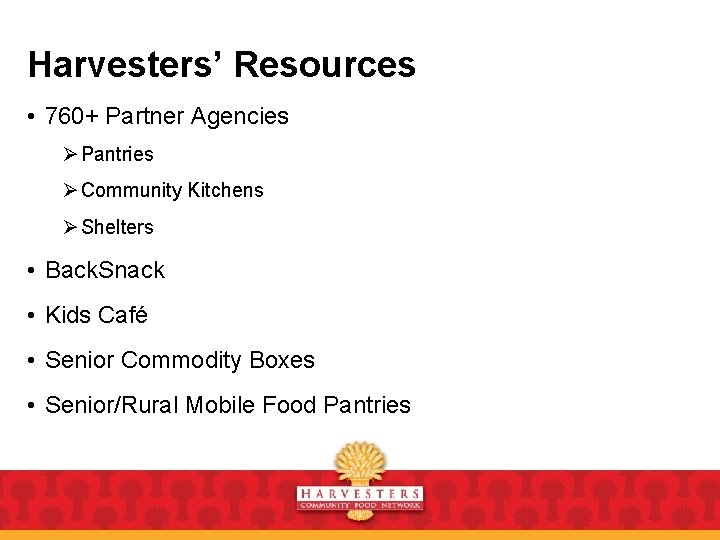 Harvesters' Resources

• 760+ Partner Agencies

➢ Pantries

➢ Community Kitchens

➢ Shelters

• BackSnack

• Kids Café

• Senior Commodity Boxes

• Senior/Rural Mobile Food Pantries

HARVESTERS
COMMUNITY FOOD NETWORK